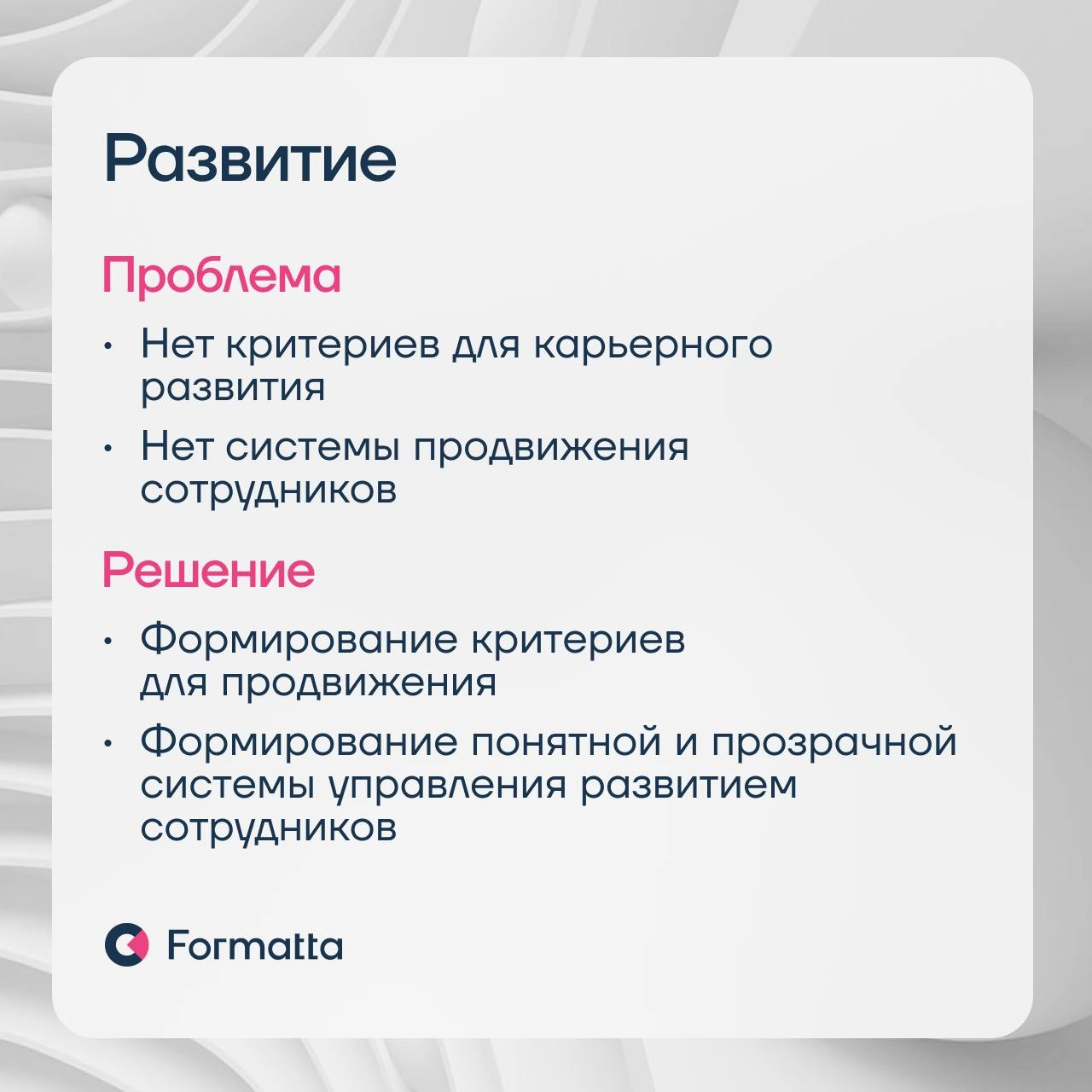 Развитие

Проблема

• Нет критериев для карьерного развития

• Нет системы продвижения сотрудников

Решение

• Формирование критериев для продвижения

• Формирование понятной и прозрачной системы управления развитием сотрудников

Formatta